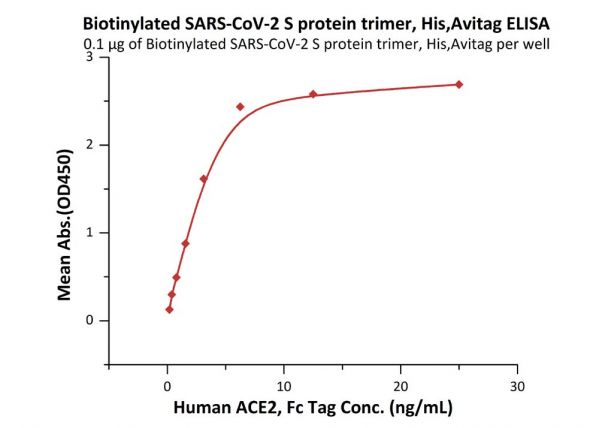 Biotinylated SARS-CoV-2 S protein trimer, His,Avitag ELISA
0.1 μg of Biotinylated SARS-CoV-2 S protein trimer, His,Avitag per well

Mean Abs.(OD450)

3
2
1
0

0
10
20
30

Human ACE2, Fc Tag Conc. (ng/mL)